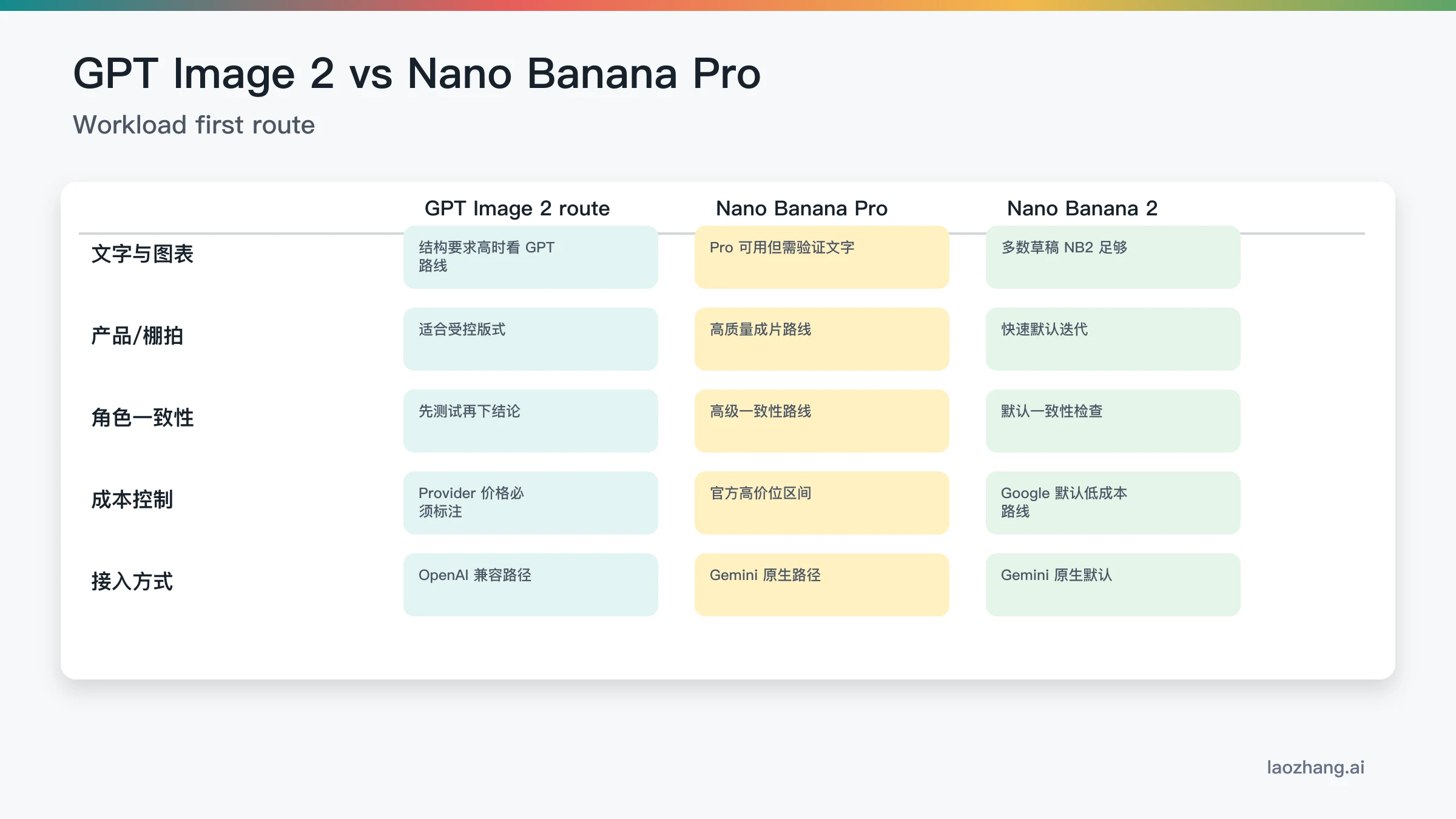 GPT Image 2 vs Nano Banana Pro

Workload first route

| | GPT Image 2 route | Nano Banana Pro | Nano Banana 2 |
|---|---|---|---|
| 文字与图表 | 结构要求高时看 GPT 路线 | Pro 可用但需验证文字 | 多数草稿 NB2 足够 |
| 产品/棚拍 | 适合受控版式 | 高质量成片路线 | 快速默认迭代 |
| 角色一致性 | 先测试再下结论 | 高级一致性路线 | 默认一致性检查 |
| 成本控制 | Provider 价格必须标注 | 官方高价位区间 | Google 默认低成本路线 |
| 接入方式 | OpenAI 兼容路径 | Gemini 原生路径 | Gemini 原生默认 |

laozhang.ai